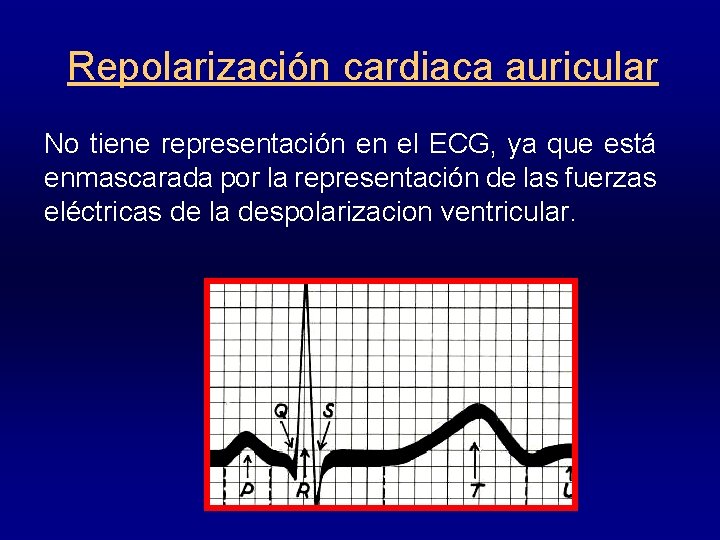 Repolarización cardiaca auricular

No tiene representación en el ECG, ya que está enmascarada por la representación de las fuerzas eléctricas de la despolarizacion ventricular.

Q
S
P
R
T
U